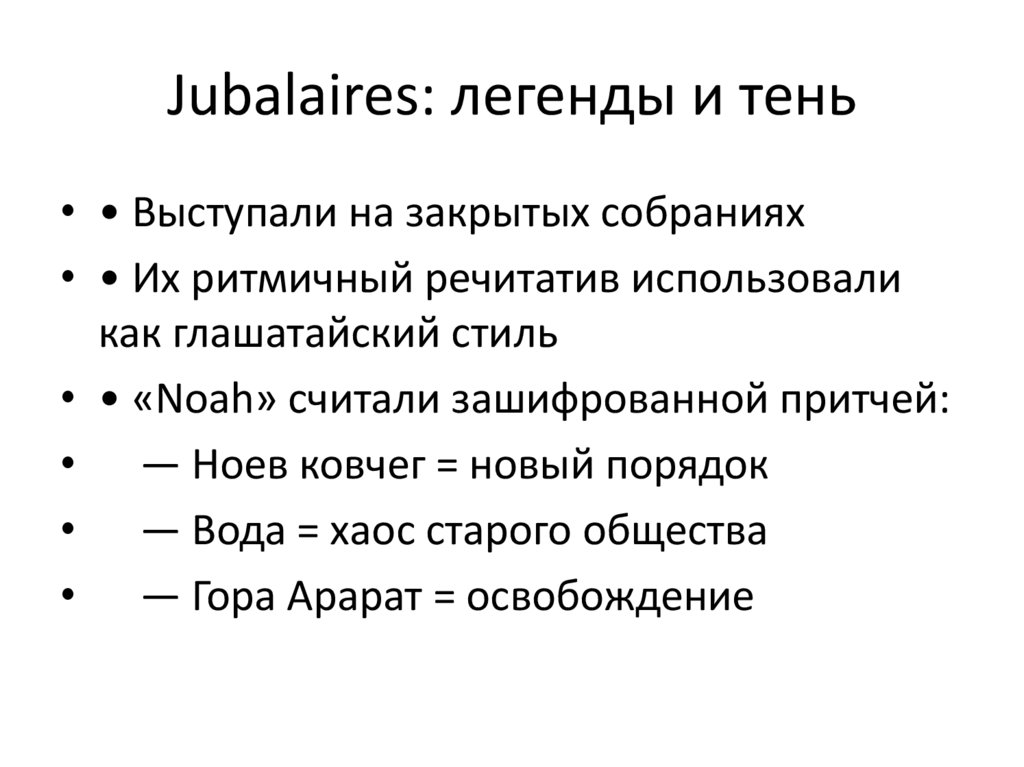 Jubalaires: легенды и тень

• • Выступали на закрытых собраниях
• • Их ритмичный речитатив использовали как глашатайский стиль
• • «Noah» считали зашифрованной притчей:
•  — Ноев ковчег = новый порядок
•  — Вода = хаос старого общества
•  — Гора Арарат = освобождение